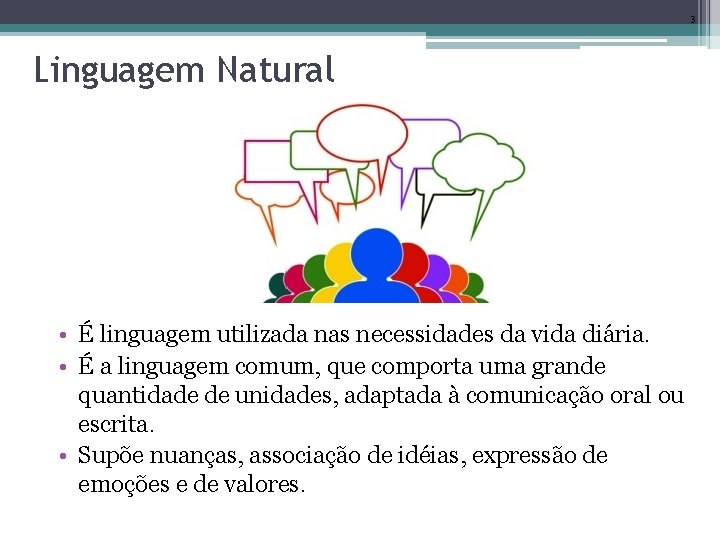 3

Linguagem Natural

• É linguagem utilizada nas necessidades da vida diária.
• É a linguagem comum, que comporta uma grande quantidade de unidades, adaptada à comunicação oral ou escrita.
• Supõe nuanças, associação de idéias, expressão de emoções e de valores.